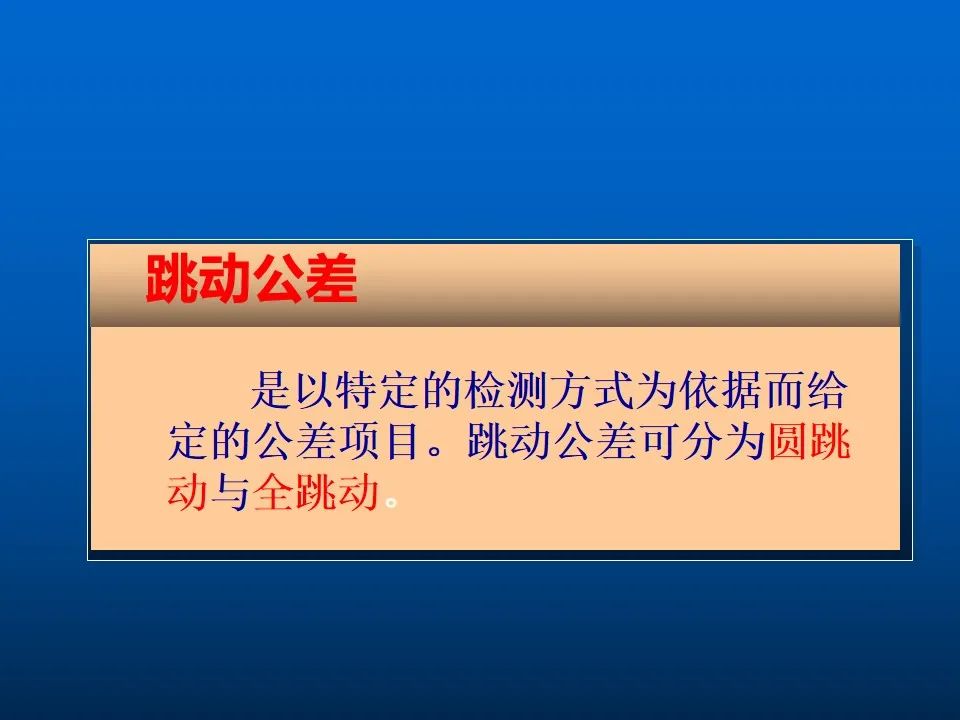 跳动公差

是以特定的检测方式为依据而给定的公差项目。跳动公差可分为圆跳动与全跳动。